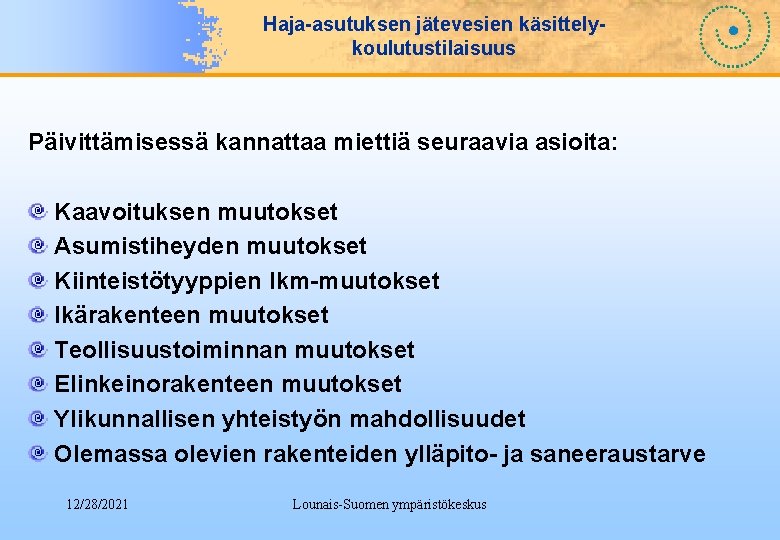 Haja-asutuksen jätevesien käsittely-koulutustilaisuus

Päivittämisessä kannattaa miettiä seuraavia asioita:

Kaavoituksen muutokset
Asumistiheyden muutokset
Kiinteistötyyppien lkm-muutokset
Ikärakenteen muutokset
Teollisuustoiminnan muutokset
Elinkeinorakenteen muutokset
Ylikunnallisen yhteistyön mahdollisuudet
Olemassa olevien rakenteiden ylläpito- ja saneeraustarve

12/28/2021

Lounais-Suomen ympäristökeskus